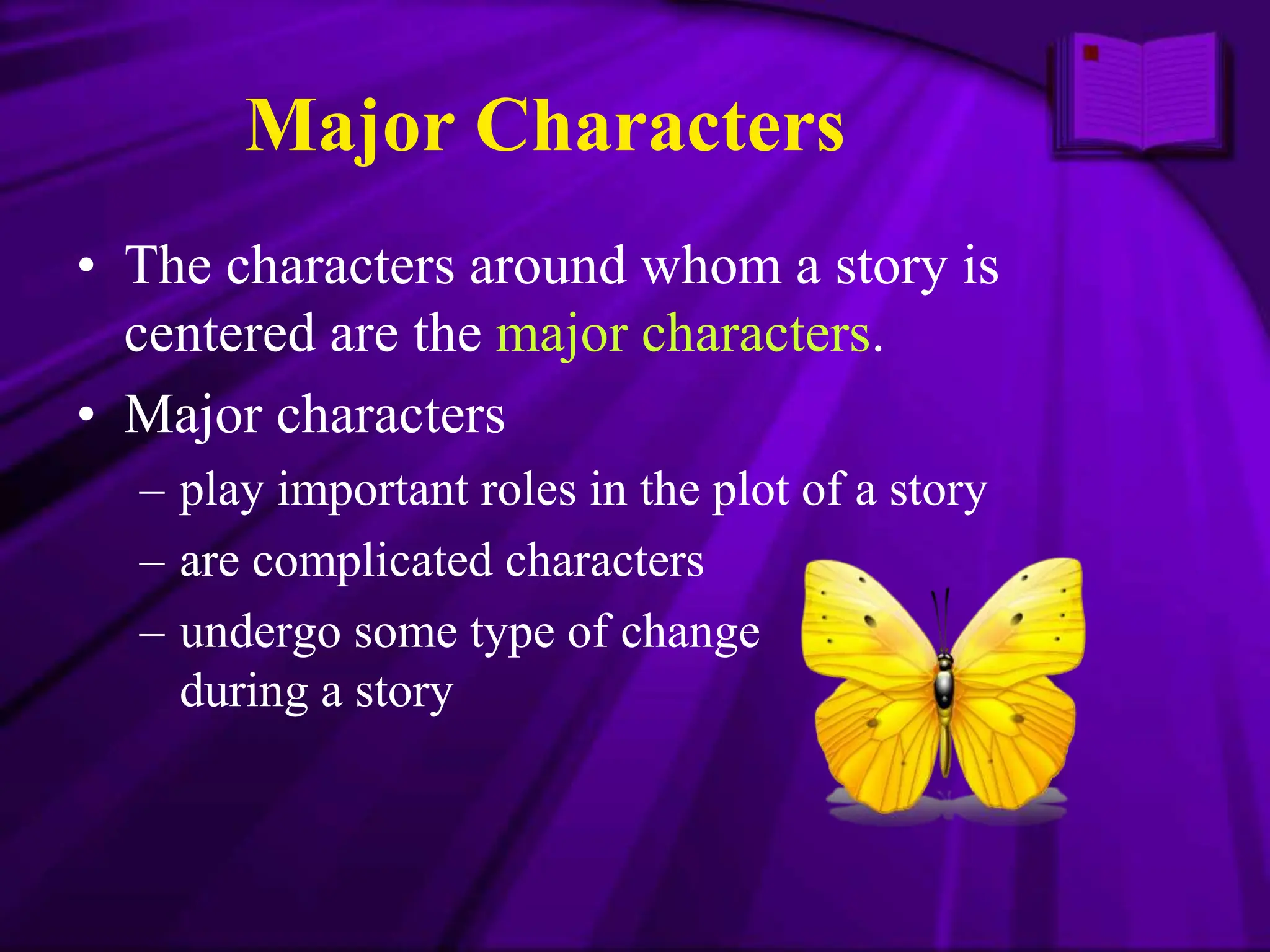 Major Characters

• The characters around whom a story is centered are the major characters.

• Major characters
– play important roles in the plot of a story
– are complicated characters
– undergo some type of change during a story